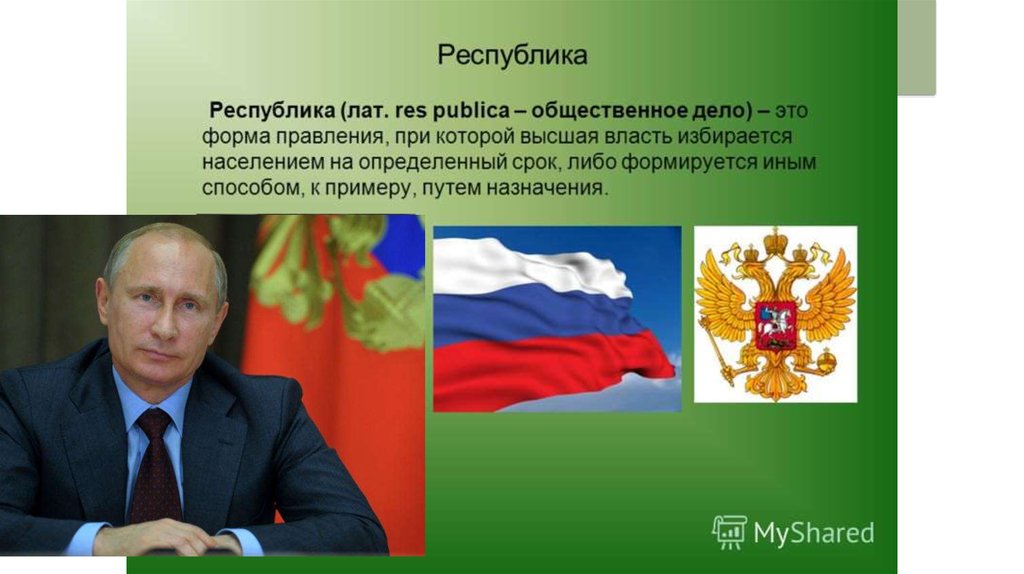 Республика

Республика (лат. res publica – общественное дело) – это форма правления, при которой высшая власть избирается населением на определенный срок, либо формируется иным способом, к примеру, путем назначения.

MyShared